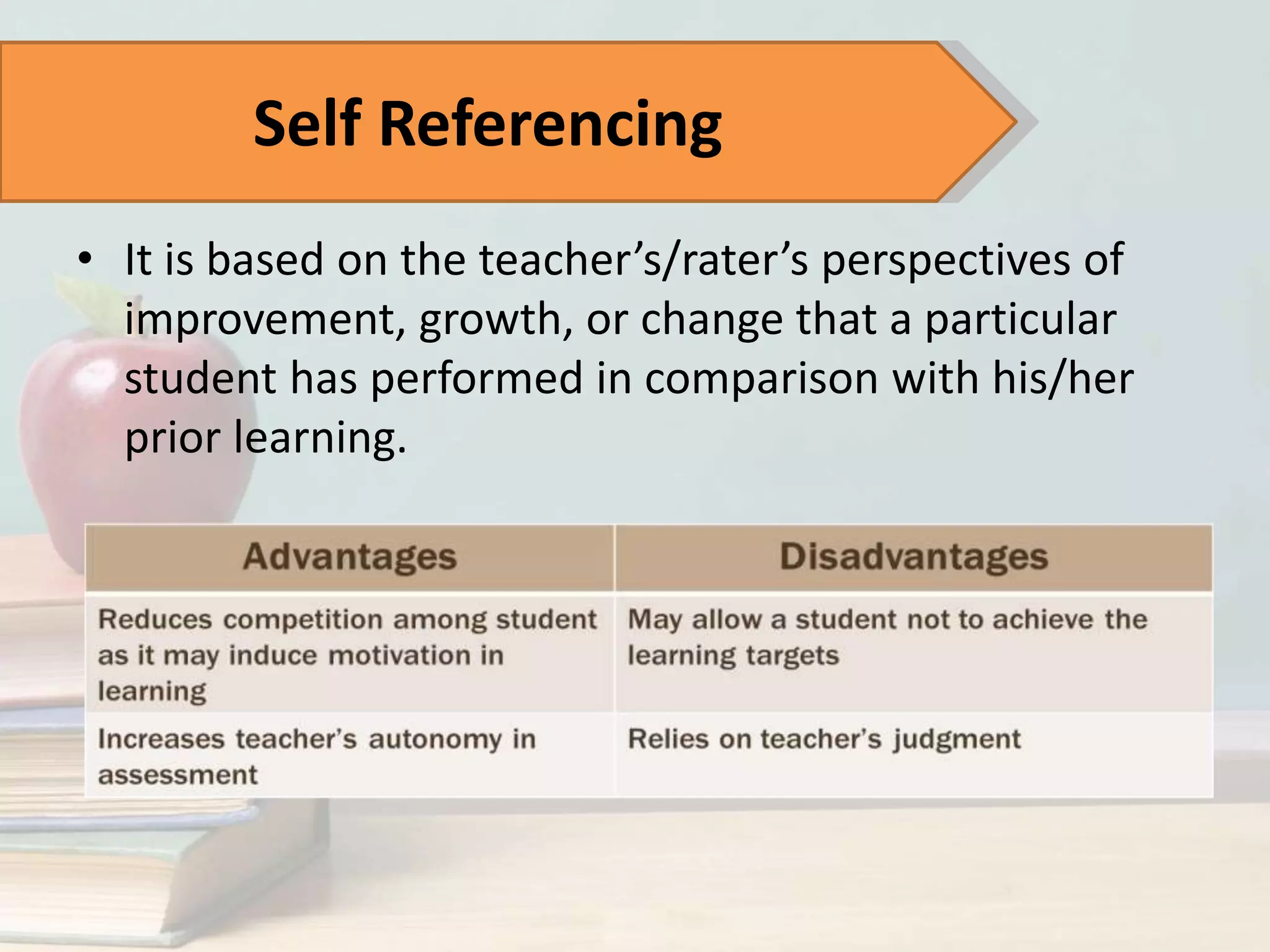 Self Referencing

• It is based on the teacher’s/rater’s perspectives of improvement, growth, or change that a particular student has performed in comparison with his/her prior learning.

| Advantages | Disadvantages |
|---|---|
| Reduces competition among student as it may induce motivation in learning | May allow a student not to achieve the learning targets |
| Increases teacher’s autonomy in assessment | Relies on teacher’s judgment |